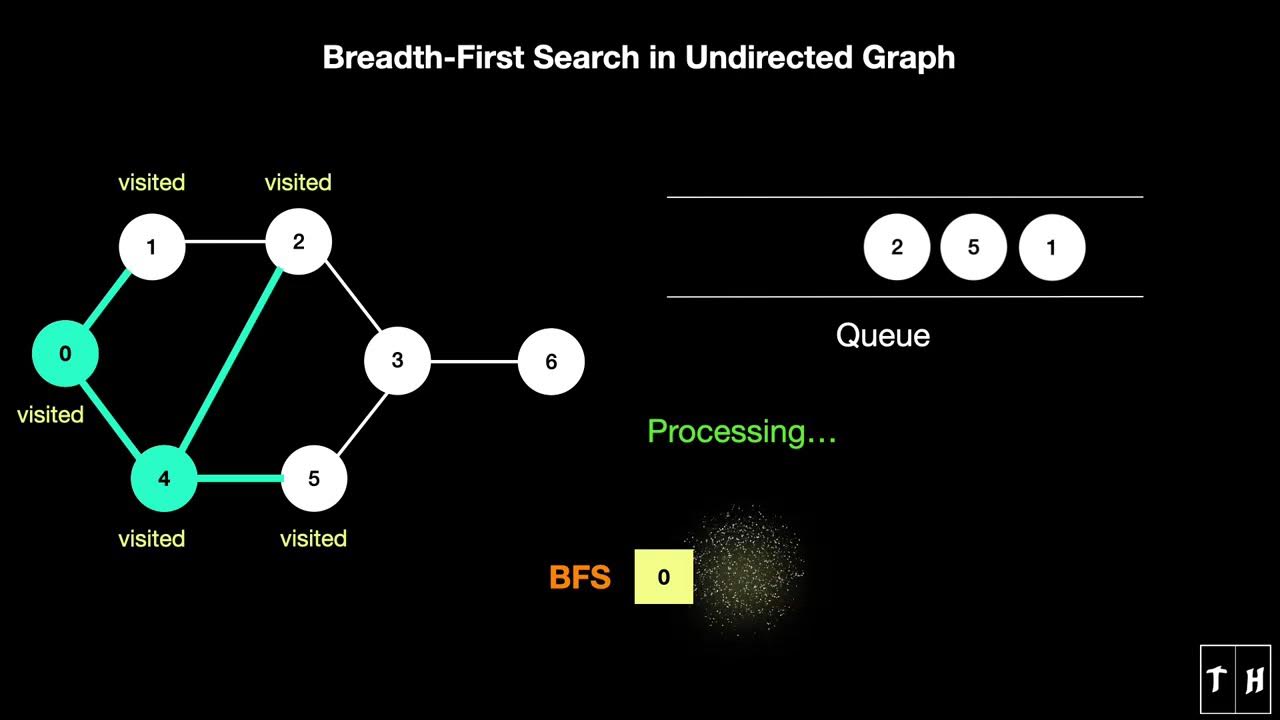 Breadth-First Search in Undirected Graph

visited visited
1 2
0 3 6
visited
4 5
visited visited

2 5 1

Queue

Processing…

BFS 0

T H